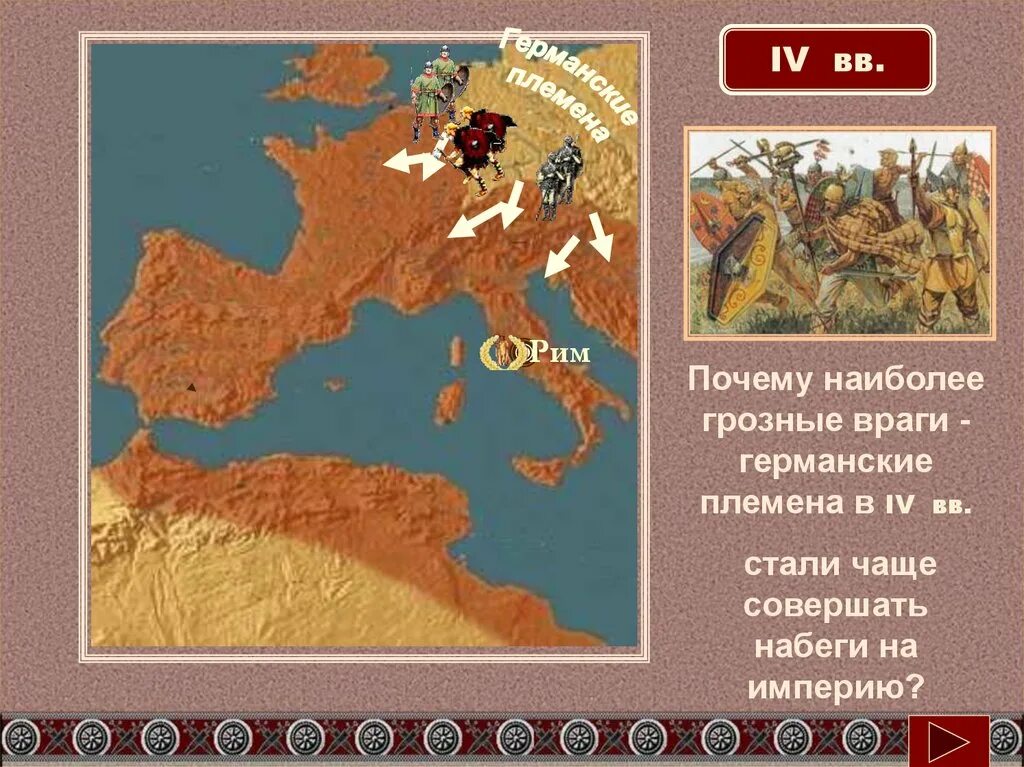 Германские племена

Рим

IV вв.

Почему наиболее грозные враги - германские племена в IV вв.

стали чаще совершать набеги на империю?